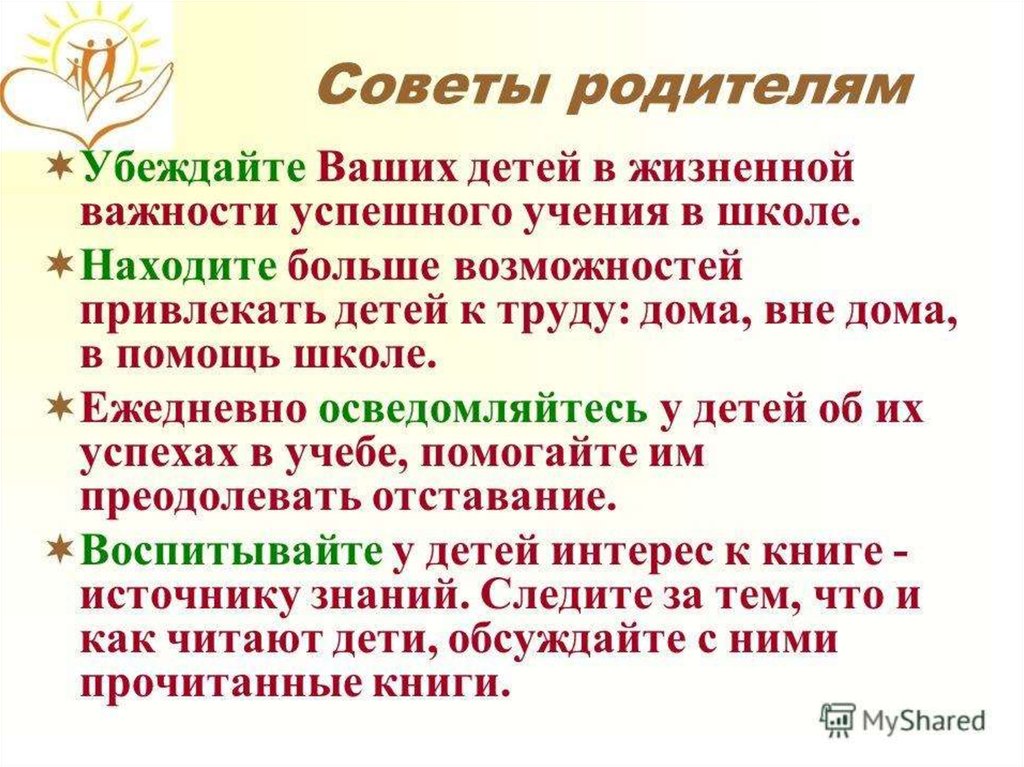 Советы родителям

Убеждайте Ваших детей в жизненной важности успешного учения в школе.

Находите больше возможностей привлекать детей к труду: дома, вне дома, в помощь школе.

Ежедневно осведомляйтесь у детей об их успехах в учебе, помогайте им преодолевать отставание.

Воспитывайте у детей интерес к книге - источнику знаний. Следите за тем, что и как читают дети, обсуждайте с ними прочитанные книги.

MyShared